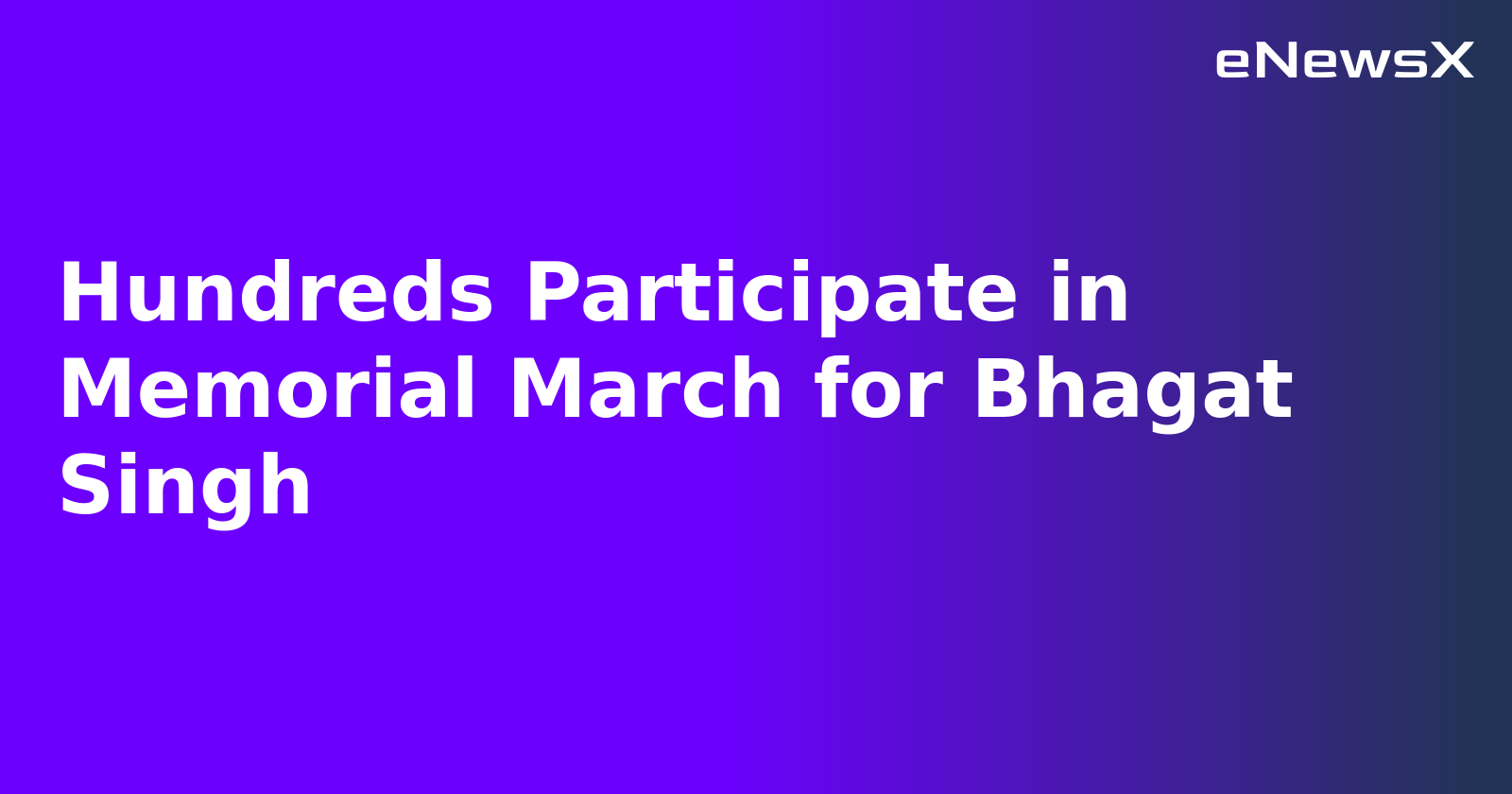 eNewsX

Hundreds Participate in Memorial March for Bhagat Singh